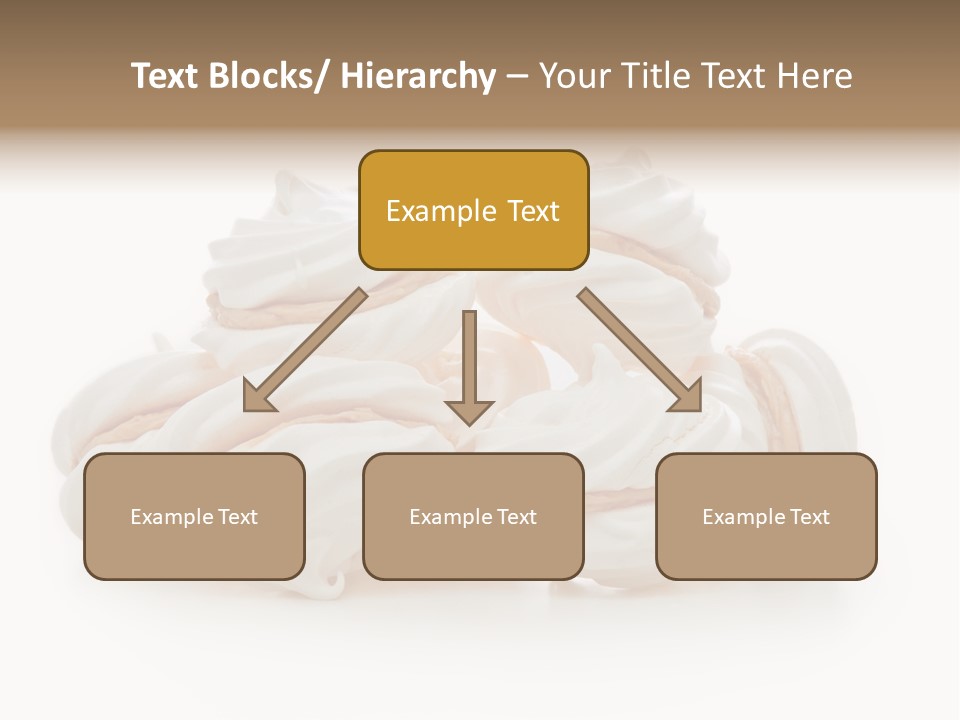 Text Blocks/ Hierarchy – Your Title Text Here

Example Text

Example Text

Example Text

Example Text